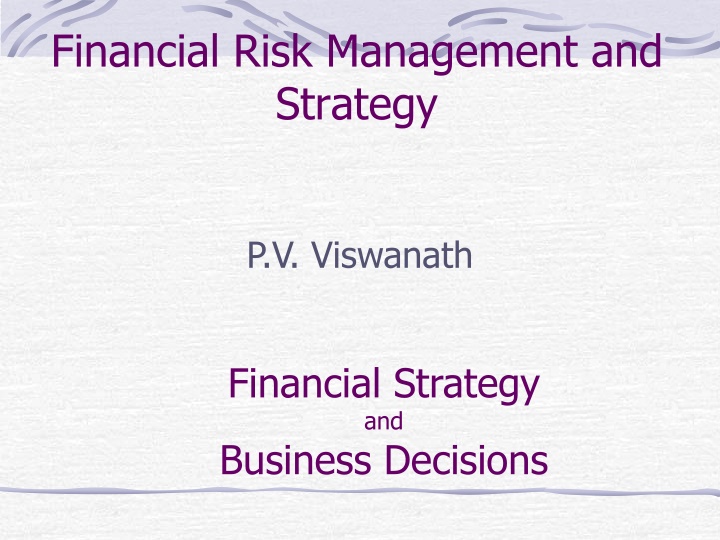 Financial Risk Management and Strategy

P.V. Viswanath

Financial Strategy
and
Business Decisions